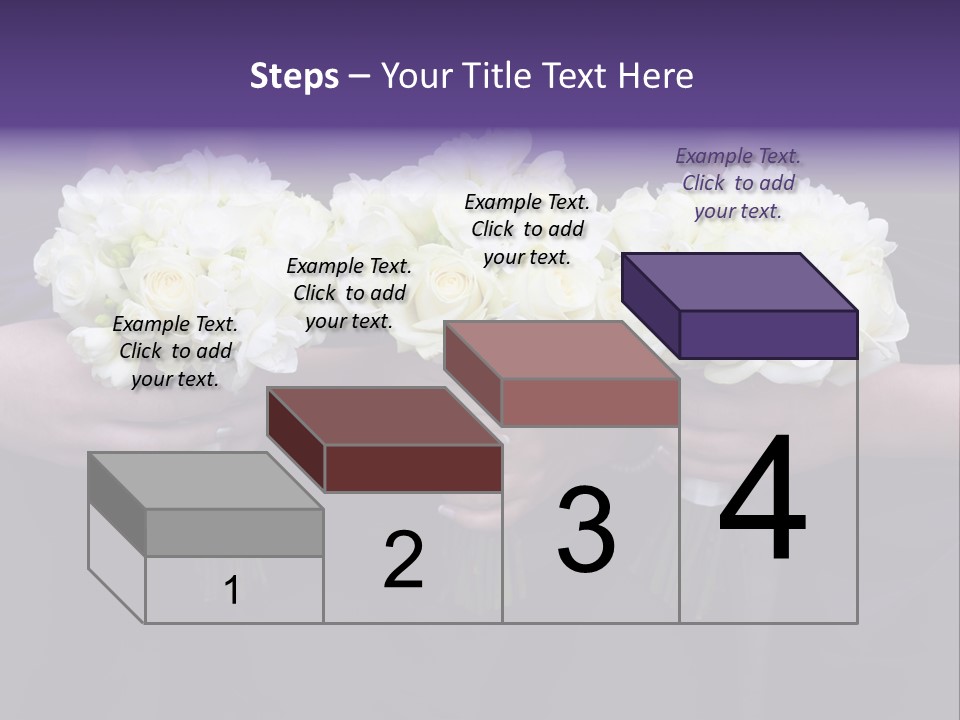 Steps – Your Title Text Here

Example Text. Click to add your text.

Example Text. Click to add your text.

Example Text. Click to add your text.

Example Text. Click to add your text.

1

2

3

4